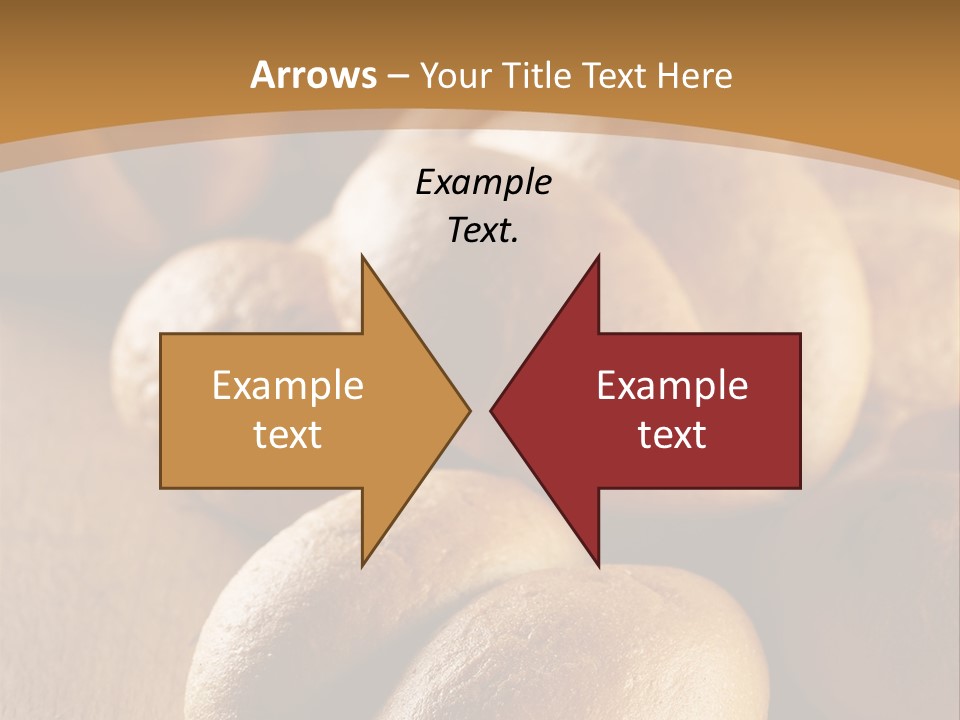 Arrows – Your Title Text Here

Example Text.

Example text

Example text